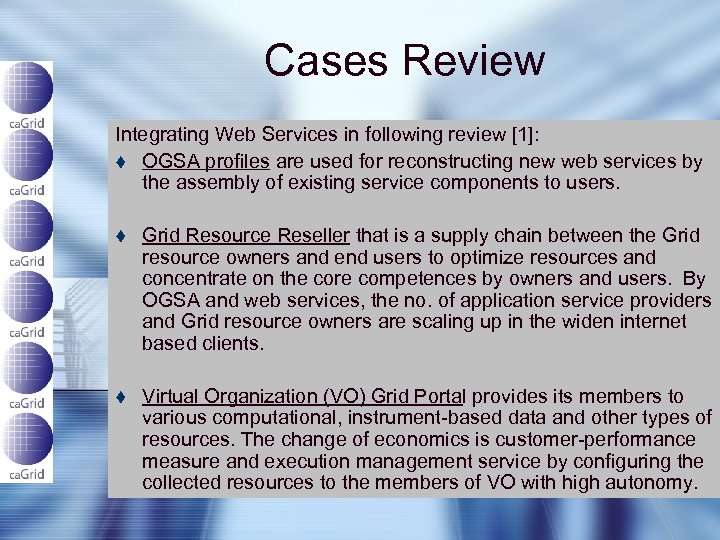 Cases Review

caGrid
caGrid
caGrid
caGrid
caGrid
caGrid

Integrating Web Services in following review [1]:

♦ OGSA profiles are used for reconstructing new web services by the assembly of existing service components to users.

♦ Grid Resource Reseller that is a supply chain between the Grid resource owners and end users to optimize resources and concentrate on the core competences by owners and users. By OGSA and web services, the no. of application service providers and Grid resource owners are scaling up in the widen internet based clients.

♦ Virtual Organization (VO) Grid Portal provides its members to various computational, instrument-based data and other types of resources. The change of economics is customer-performance measure and execution management service by configuring the collected resources to the members of VO with high autonomy.